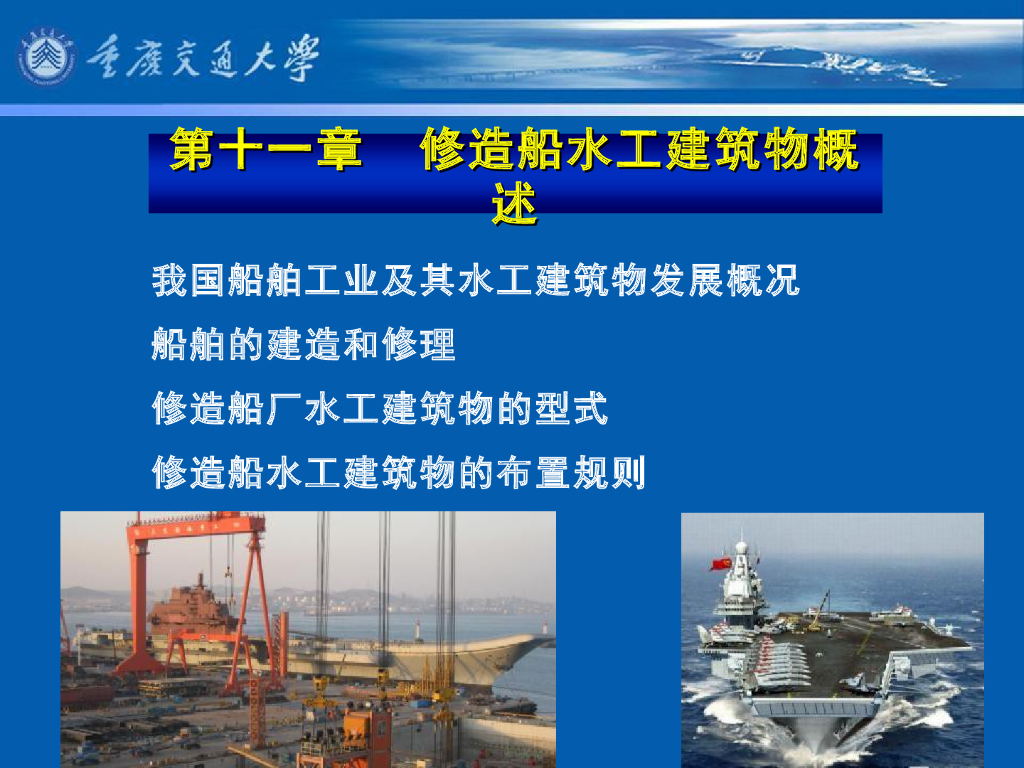 重庆交通大学

第十一章　修造船水工建筑物概述

我国船舶工业及其水工建筑物发展概况

船舶的建造和修理

修造船厂水工建筑物的型式

修造船水工建筑物的布置规则